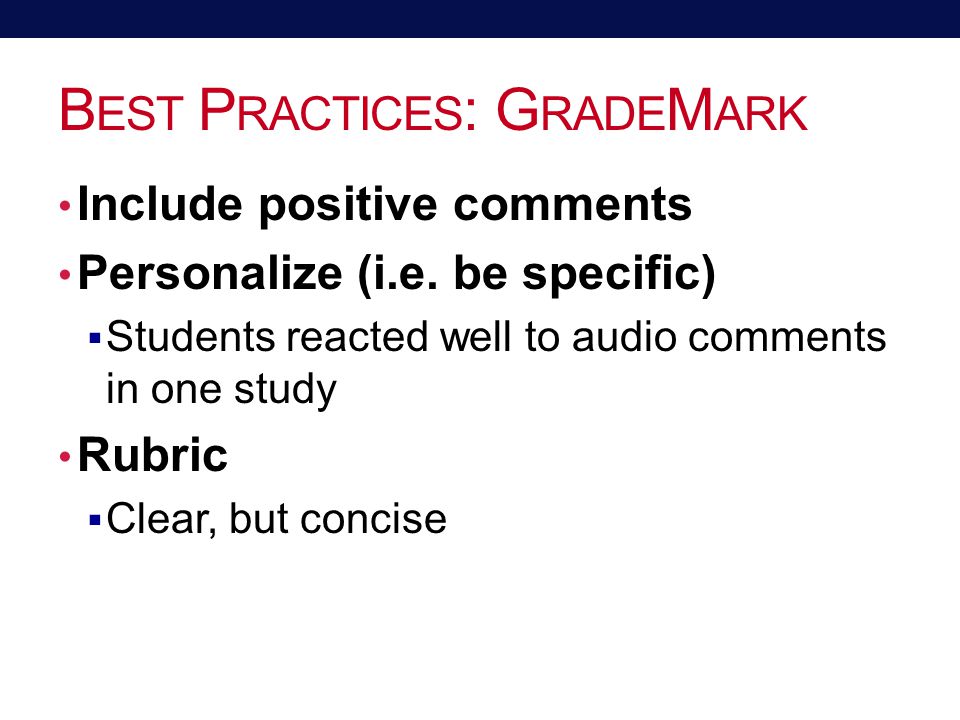 BEST PRACTICES: GRADEMARK

• Include positive comments
• Personalize (i.e. be specific)
▪ Students reacted well to audio comments in one study
• Rubric
▪ Clear, but concise